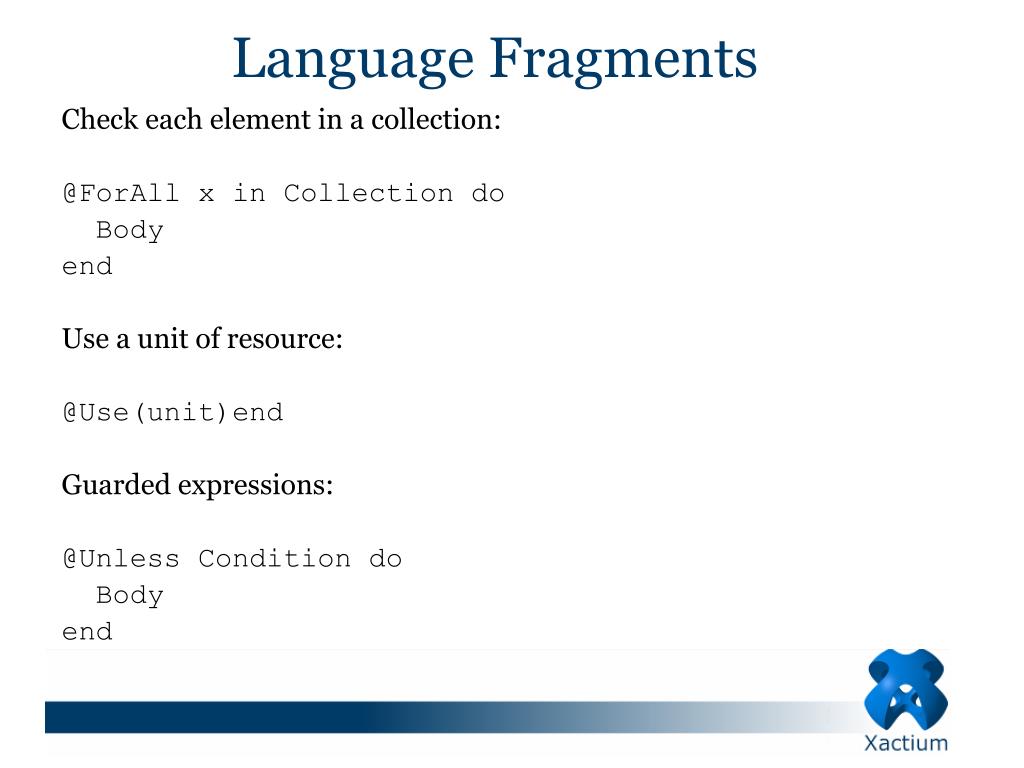 Language Fragments

Check each element in a collection:

@ForAll x in Collection do
  Body
end

Use a unit of resource:

@Use(unit)end

Guarded expressions:

@Unless Condition do
  Body
end

Xactium